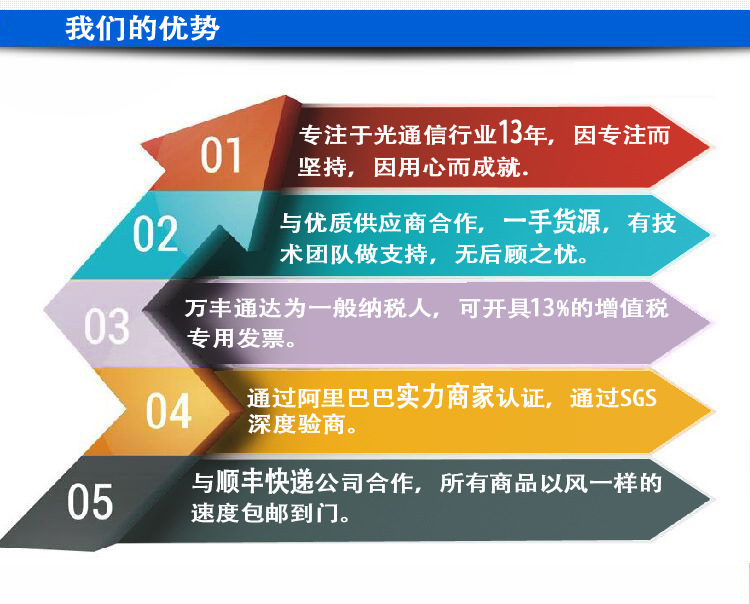 我们的优势

01

专注于光通信行业13年，因专注而坚持，因用心而成就.

02

与优质供应商合作，一手货源，有技术团队做支持，无后顾之忧。

03

万丰通达为一般纳税人，可开具13%的增值税专用发票。

04

通过阿里巴巴实力商家认证，通过SGS深度验商。

05

与顺丰快递公司合作，所有商品以风一样的速度包邮到门。